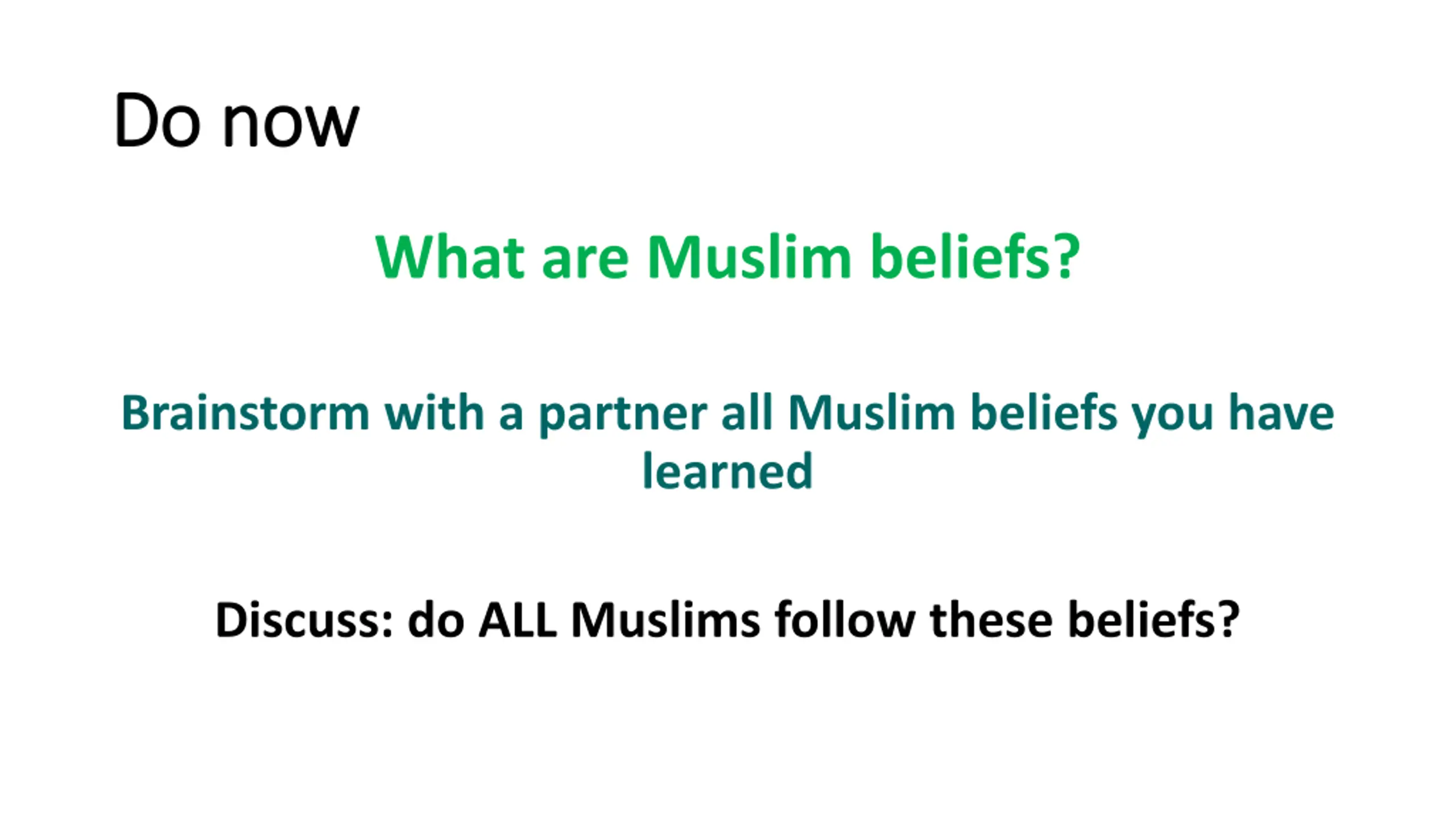 Do now

What are Muslim beliefs?

Brainstorm with a partner all Muslim beliefs you have learned

Discuss: do ALL Muslims follow these beliefs?